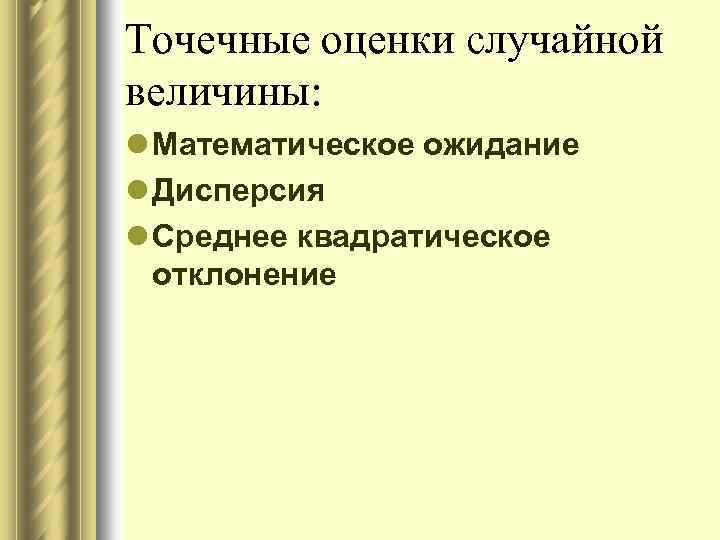 Точечные оценки случайной величины:

- Математическое ожидание
- Дисперсия
- Среднее квадратическое отклонение